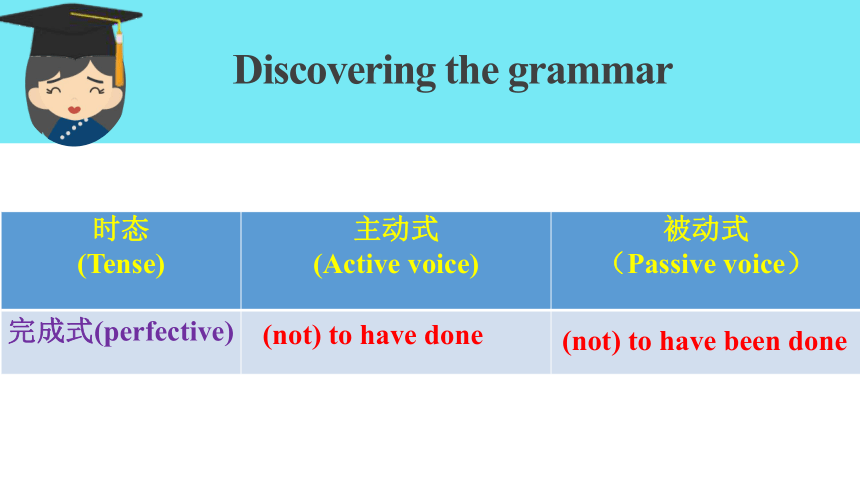 Discovering the grammar

| 时态 (Tense) | 主动式 (Active voice) | 被动式 （Passive voice） |
|---|---|---|
| 完成式(perfective) | (not) to have done | (not) to have been done |